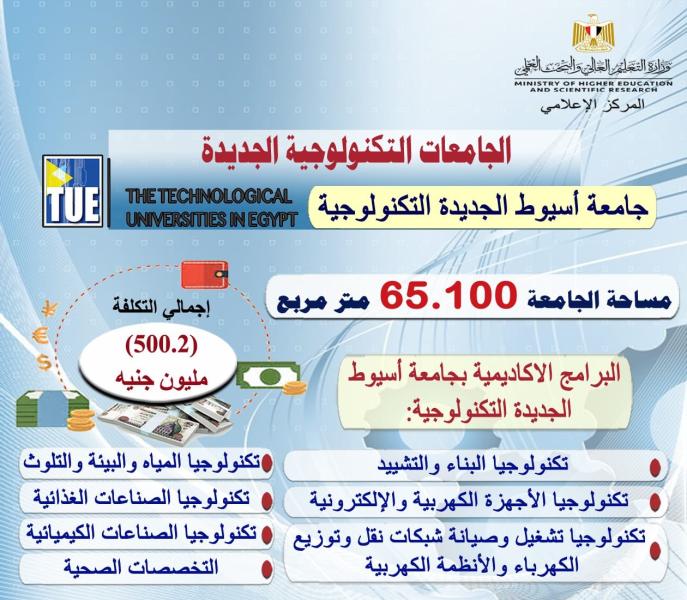 وزارة التعليم العالي والبحث العلمي
MINISTRY OF HIGHER EDUCATION AND SCIENTIFIC RESEARCH
المركز الإعلامي

الجامعات التكنولوجية الجديدة

TUE
THE TECHNOLOGICAL UNIVERSITIES IN EGYPT

جامعة أسيوط الجديدة التكنولوجية

مساحة الجامعة 65.100 متر مربع

إجمالي التكلفة
(500.2)
مليون جنيه

البرامج الاكاديمية بجامعة أسيوط الجديدة التكنولوجية:

تكنولوجيا البناء والتشييد
تكنولوجيا الأجهزة الكهربية والإلكترونية
تكنولوجيا تشغيل وصيانة شبكات نقل وتوزيع الكهرباء والأنظمة الكهربية

تكنولوجيا المياه والبيئة والتلوث
تكنولوجيا الصناعات الغذائية
تكنولوجيا الصناعات الكيميائية
التخصصات الصحية